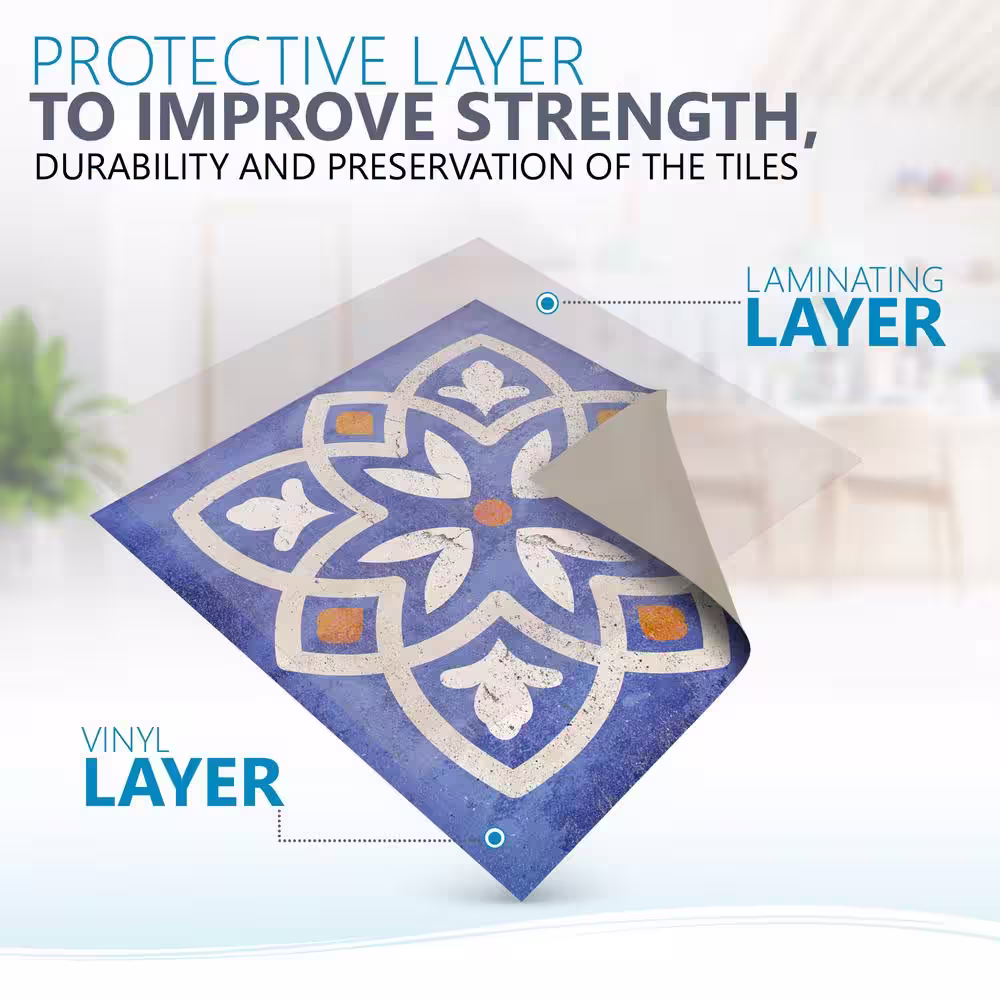 PROTECTIVE LAYER
TO IMPROVE STRENGTH,
DURABILITY AND PRESERVATION OF THE TILES

LAMINATING
LAYER

VINYL
LAYER